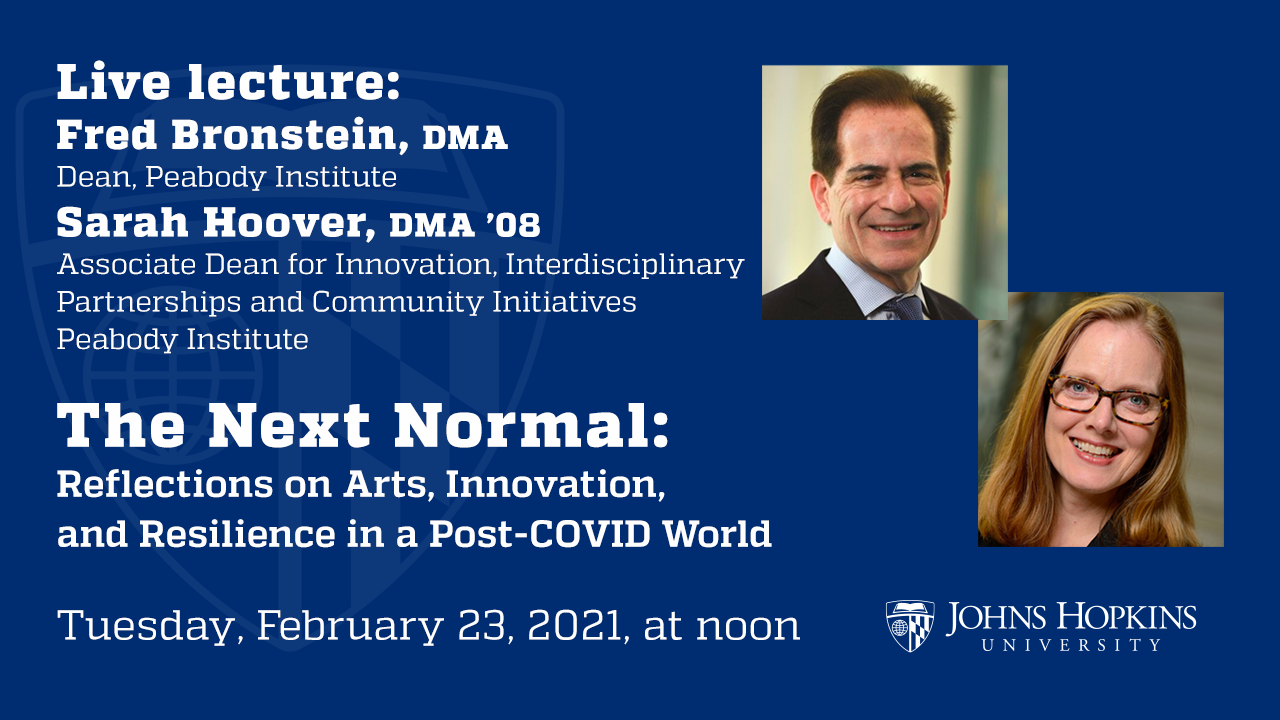 Live lecture:
Fred Bronstein, DMA
Dean, Peabody Institute
Sarah Hoover, DMA '08
Associate Dean for Innovation, Interdisciplinary Partnerships and Community Initiatives
Peabody Institute

The Next Normal:
Reflections on Arts, Innovation, and Resilience in a Post-COVID World

Tuesday, February 23, 2021, at noon

JOHNS HOPKINS
UNIVERSITY